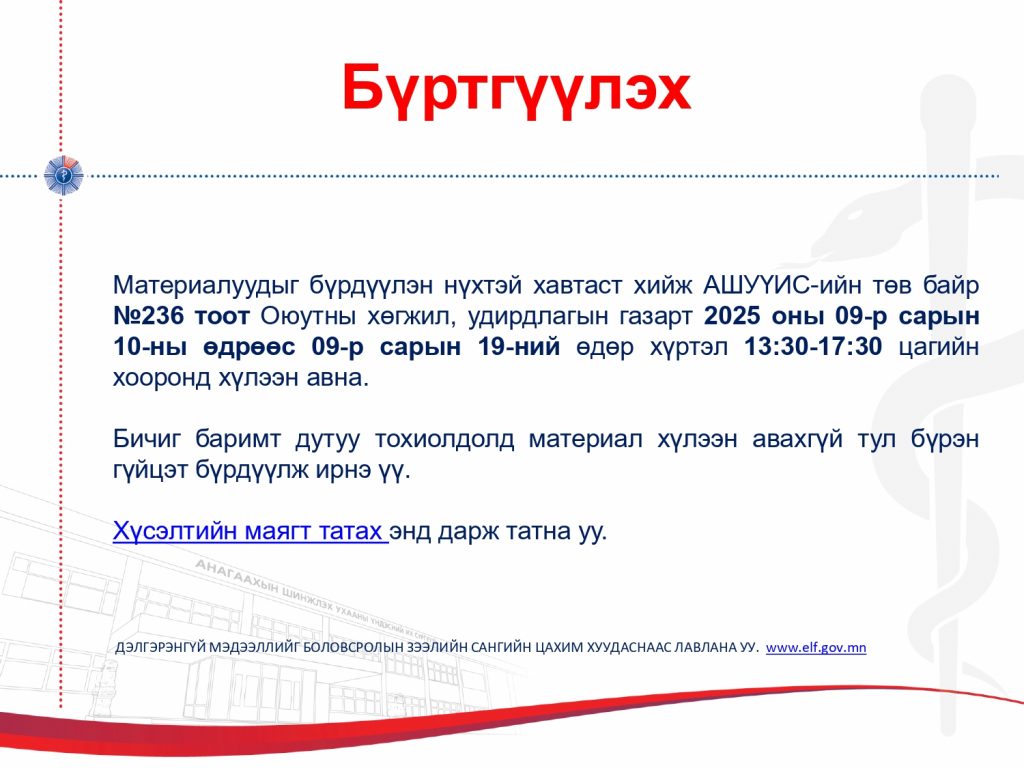 Бүртгүүлэх

Материалуудыг бүрдүүлэн нүхтэй хавтаст хийж АШУҮИС-ийн төв байр №236 тоот Оюутны хөгжил, удирдлагын газарт 2025 оны 09-р сарын 10-ны өдрөөс 09-р сарын 19-ний өдөр хүртэл 13:30-17:30 цагийн хооронд хүлээн авна.

Бичиг баримт дутуу тохиолдолд материал хүлээн авахгүй тул бүрэн гүйцэт бүрдүүлж ирнэ үү.

Хүсэлтийн маягт татах энд дарж татна уу.

АНАГААХЫН ШИНЖЛЭХ УХААНЫ ҮНДЭСНИЙ ИХ СУРГУУЛЬ

ДЭЛГЭРЭНГҮЙ МЭДЭЭЛЛИЙГ БОЛОВСРОЛЫН ЗЭЭЛИЙН САНГИЙН ЦАХИМ ХУУДАСНААС ЛАВЛАНА УУ. www.elf.gov.mn